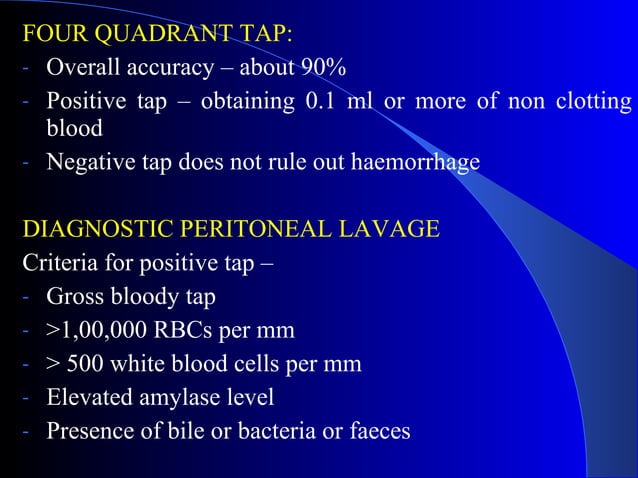 FOUR QUADRANT TAP:
- Overall accuracy – about 90%
- Positive tap – obtaining 0.1 ml or more of non clotting blood
- Negative tap does not rule out haemorrhage

DIAGNOSTIC PERITONEAL LAVAGE
Criteria for positive tap –
- Gross bloody tap
- >1,00,000 RBCs per mm
- > 500 white blood cells per mm
- Elevated amylase level
- Presence of bile or bacteria or faeces